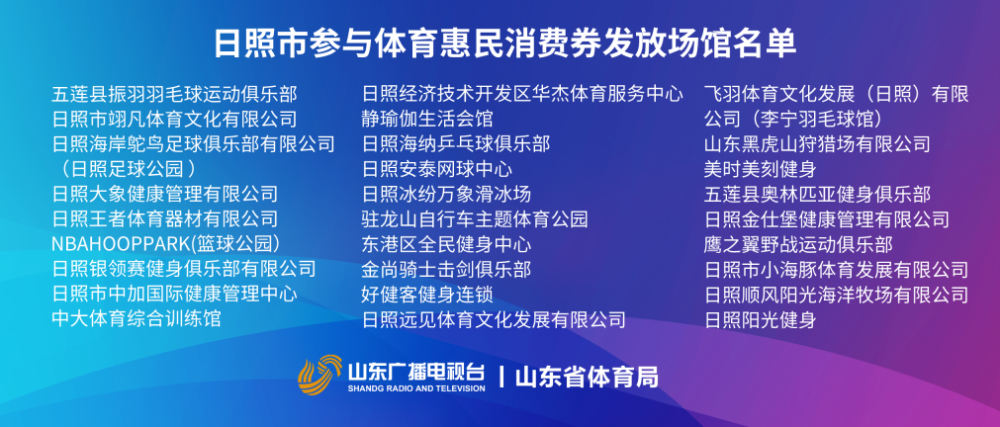 日照市参与体育惠民消费券发放场馆名单

五莲县振羽羽毛球运动俱乐部
日照市翊凡体育文化有限公司
日照海岸鸵鸟足球俱乐部有限公司（日照足球公园）
日照大象健康管理有限公司
日照王者体育器材有限公司
NBAHOOPPARK(篮球公园)
日照银领赛健身俱乐部有限公司
日照市中加国际健康管理中心
中大体育综合训练馆

日照经济技术开发区华杰体育服务中心
静瑜伽生活会馆
日照海纳乒乓球俱乐部
日照安泰网球中心
日照冰纷万象滑冰场
驻龙山自行车主题体育公园
东港区全民健身中心
金尚骑士击剑俱乐部
好健客健身连锁
日照远见体育文化发展有限公司

飞羽体育文化发展（日照）有限公司（李宁羽毛球馆）
山东黑虎山狩猎场有限公司
美时美刻健身
五莲县奥林匹亚健身俱乐部
日照金仕堡健康管理有限公司
鹰之翼野战运动俱乐部
日照市小海豚体育发展有限公司
日照顺风阳光海洋牧场有限公司
日照阳光健身

山东广播电视台 SHANDG RADIO AND TELEVISION | 山东省体育局